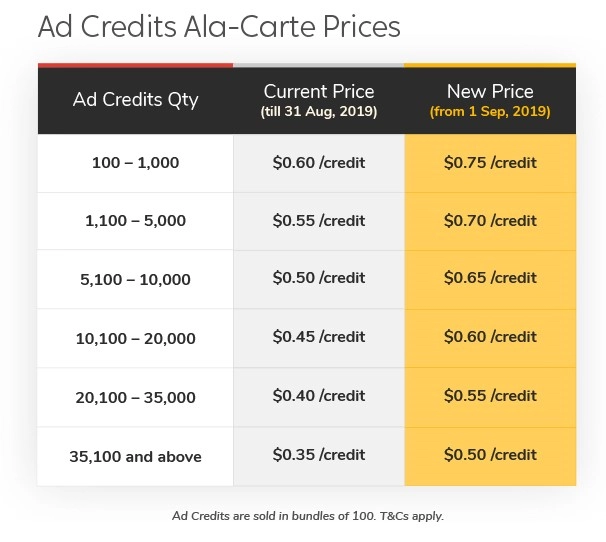 Ad Credits Ala-Carte Prices

| Ad Credits Qty | Current Price (till 31 Aug, 2019) | New Price (from 1 Sep, 2019) |
|---|---|---|
| 100 – 1,000 | \$0.60 /credit | \$0.75 /credit |
| 1,100 – 5,000 | \$0.55 /credit | \$0.70 /credit |
| 5,100 – 10,000 | \$0.50 /credit | \$0.65 /credit |
| 10,100 – 20,000 | \$0.45 /credit | \$0.60 /credit |
| 20,100 – 35,000 | \$0.40 /credit | \$0.55 /credit |
| 35,100 and above | \$0.35 /credit | \$0.50 /credit |

Ad Credits are sold in bundles of 100. T&Cs apply.